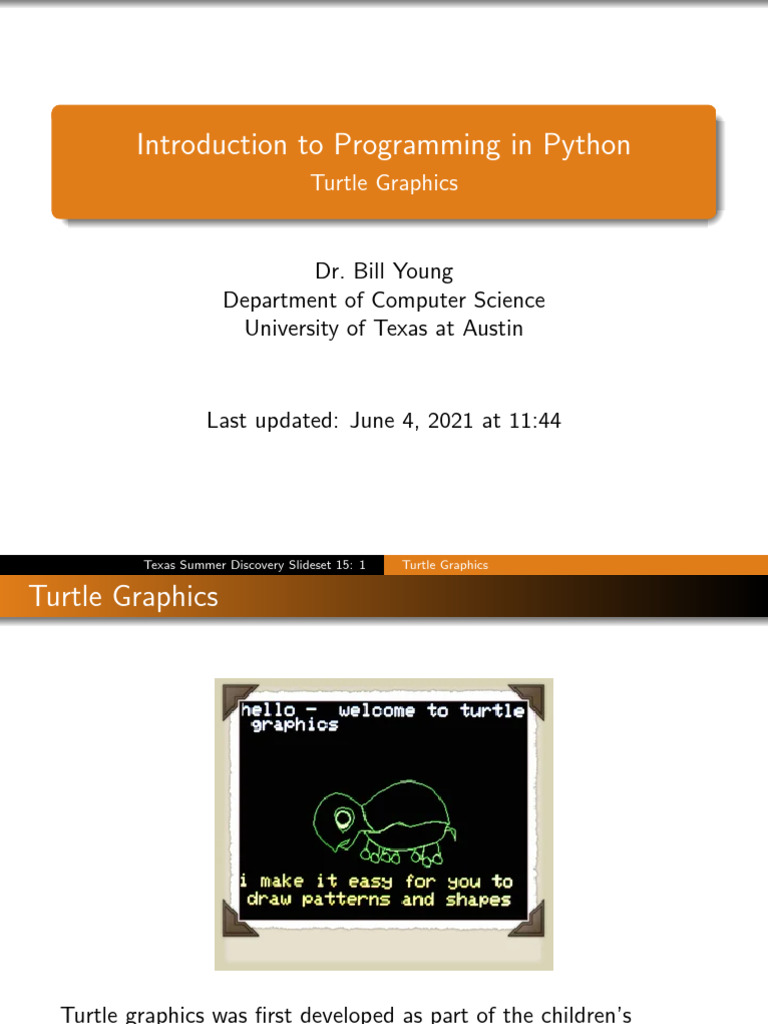 Introduction to Programming in Python
Turtle Graphics

Dr. Bill Young
Department of Computer Science
University of Texas at Austin

Last updated: June 4, 2021 at 11:44

Texas Summer Discovery Slideset 15: 1 Turtle Graphics

Turtle Graphics

hello - welcome to turtle graphics

i make it easy for you to draw patterns and shapes

Turtle graphics was first developed as part of the children's